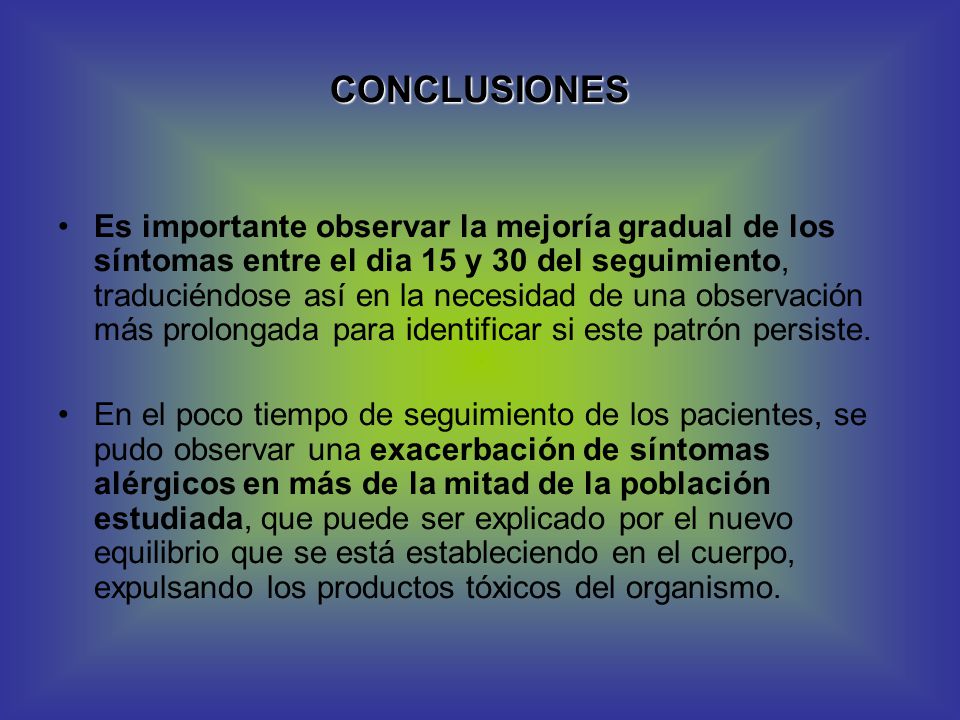 CONCLUSIONES

• Es importante observar la mejoría gradual de los síntomas entre el dia 15 y 30 del seguimiento, traduciéndose así en la necesidad de una observación más prolongada para identificar si este patrón persiste.

• En el poco tiempo de seguimiento de los pacientes, se pudo observar una exacerbación de síntomas alérgicos en más de la mitad de la población estudiada, que puede ser explicado por el nuevo equilibrio que se está estableciendo en el cuerpo, expulsando los productos tóxicos del organismo.